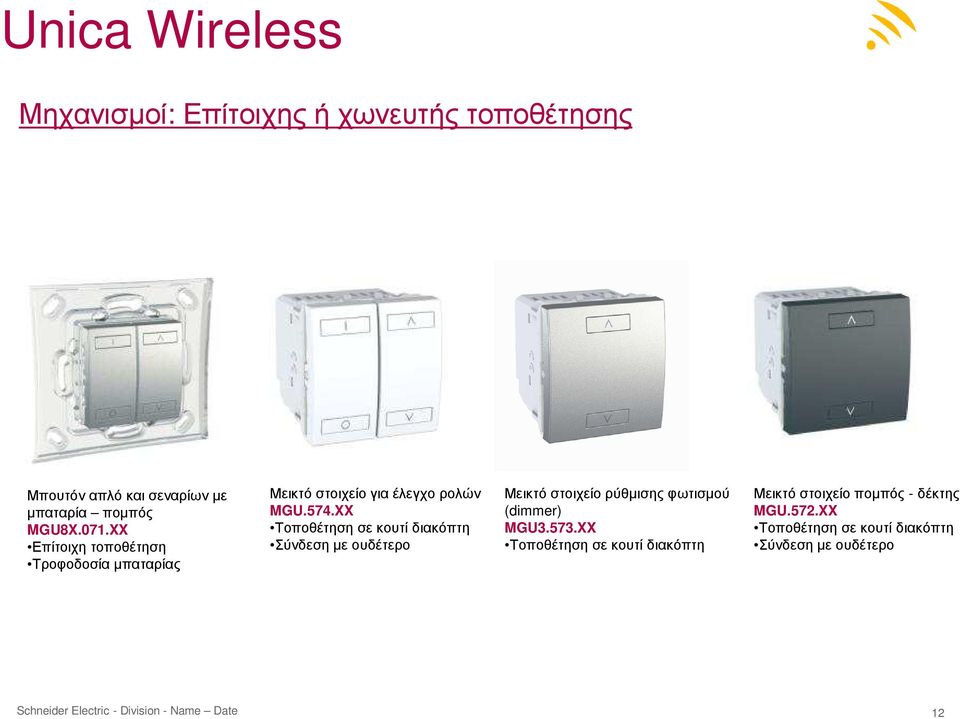 Unica Wireless

Μηχανισμοί: Επίτοιχης ή χωνευτής τοποθέτησης

Μπουτόν απλό και σεναρίων με μπαταρία – πομπός
MGU8X.071.XX
•Επίτοιχη τοποθέτηση
•Τροφοδοσία μπαταρίας

Μεικτό στοιχείο για έλεγχο ρολών
MGU.574.XX
•Τοποθέτηση σε κουτί διακόπτη
•Σύνδεση με ουδέτερο

Μεικτό στοιχείο ρύθμισης φωτισμού (dimmer)
MGU3.573.XX
•Τοποθέτηση σε κουτί διακόπτη

Μεικτό στοιχείο πομπός - δέκτης
MGU.572.XX
•Τοποθέτηση σε κουτί διακόπτη
•Σύνδεση με ουδέτερο

Schneider Electric - Division - Name – Date

12